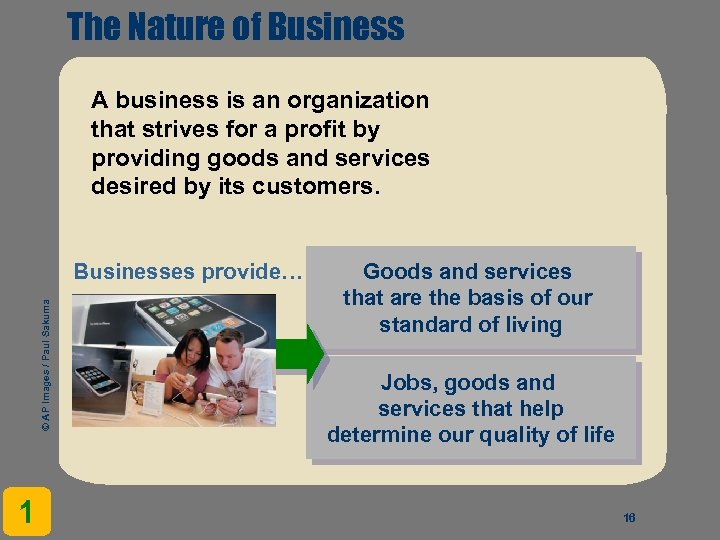 The Nature of Business

A business is an organization that strives for a profit by providing goods and services desired by its customers.

Businesses provide…

© AP Images / Paul Sakuma

Goods and services that are the basis of our standard of living

Jobs, goods and services that help determine our quality of life

1

16